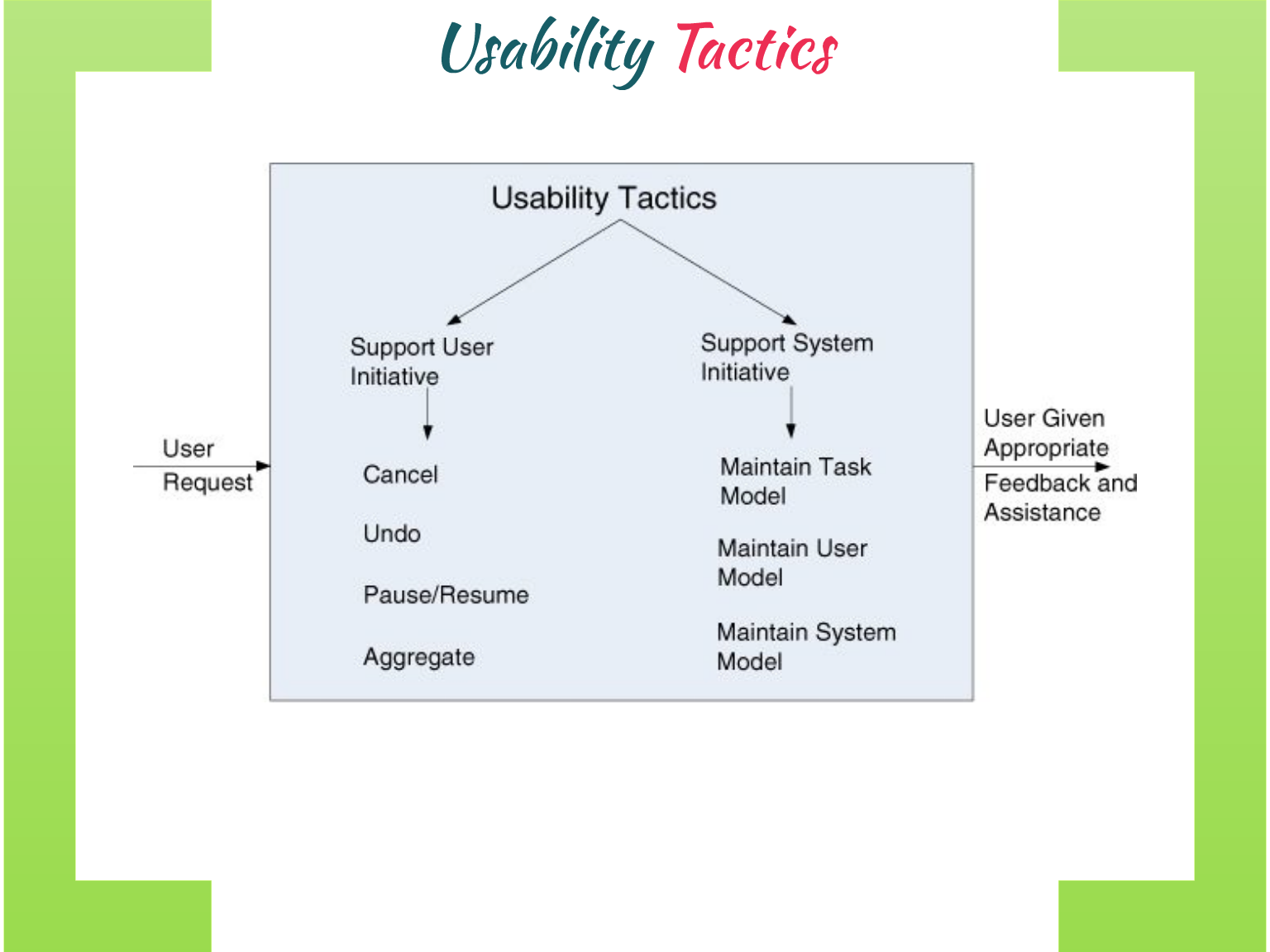 Usability Tactics

Usability Tactics

User Request

Support User Initiative

Cancel

Undo

Pause/Resume

Aggregate

Support System Initiative

Maintain Task Model

Maintain User Model

Maintain System Model

User Given Appropriate Feedback and Assistance